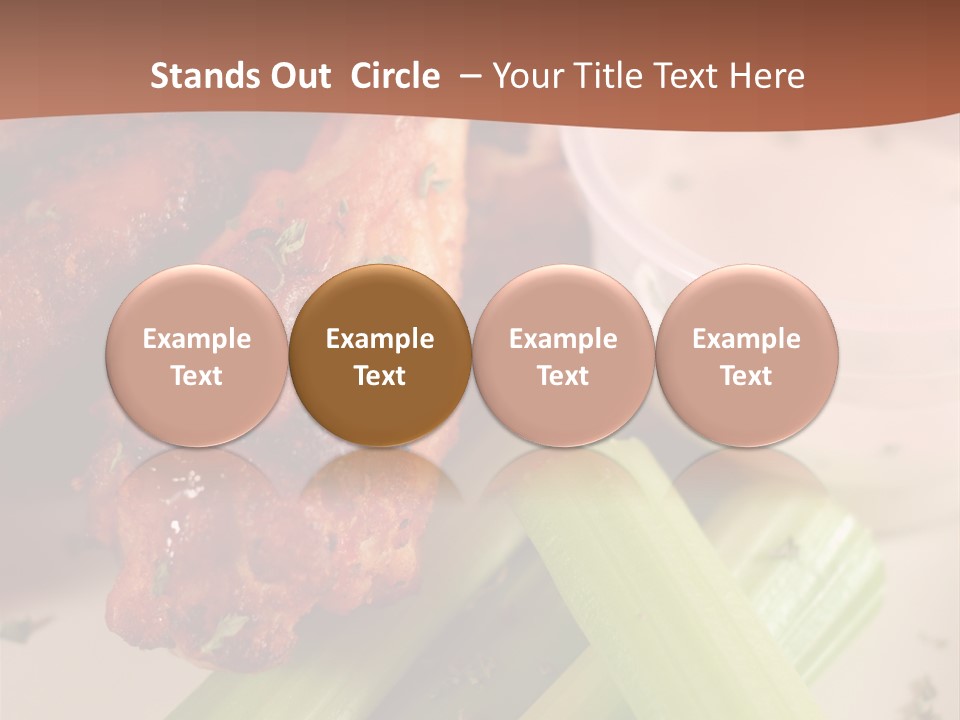 Stands Out Circle – Your Title Text Here

Example Text

Example Text

Example Text

Example Text